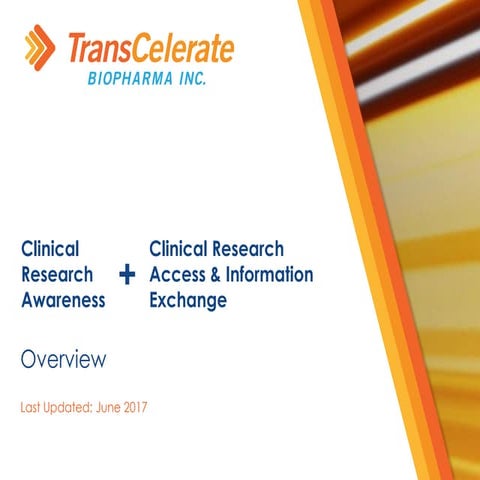 TransCelerate
BIOPHARMA INC.

Clinical Research Awareness + Clinical Research Access & Information Exchange

Overview

Last Updated: June 2017